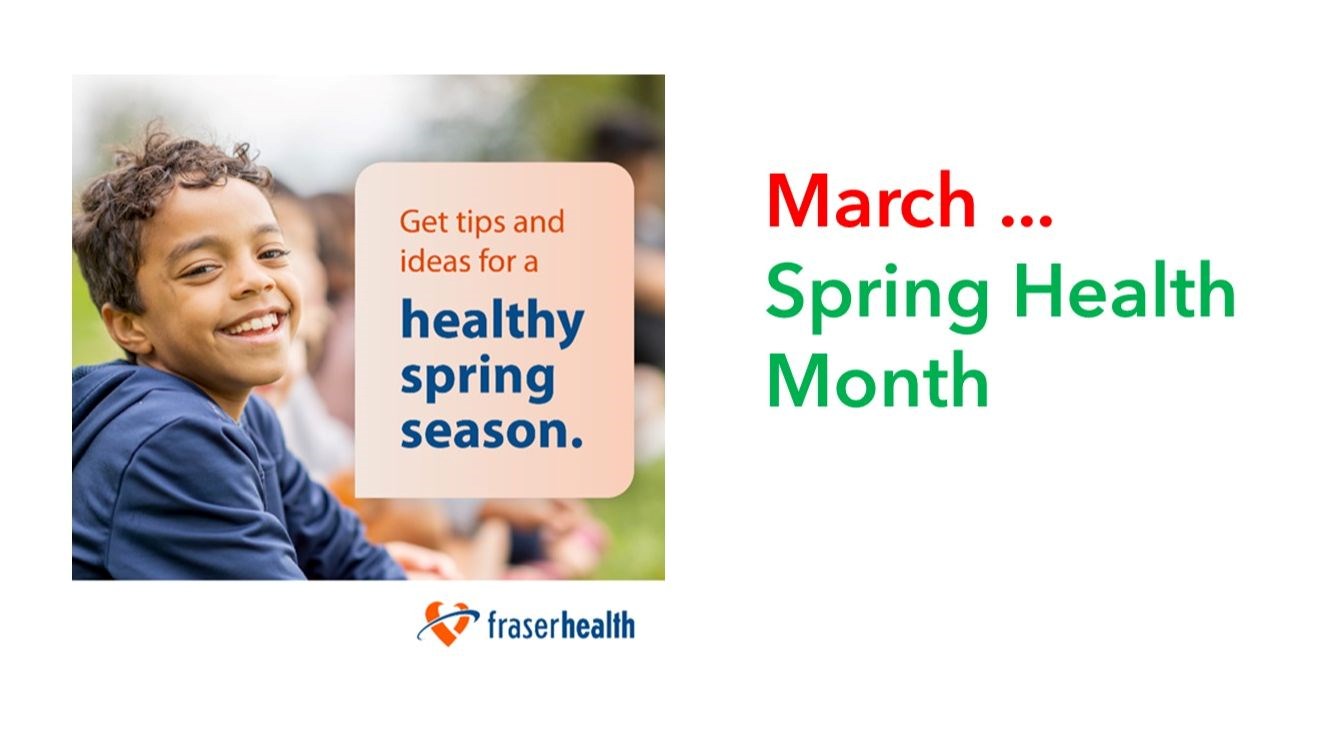 Get tips and ideas for a

healthy spring season.

fraserhealth

March ...
Spring Health Month